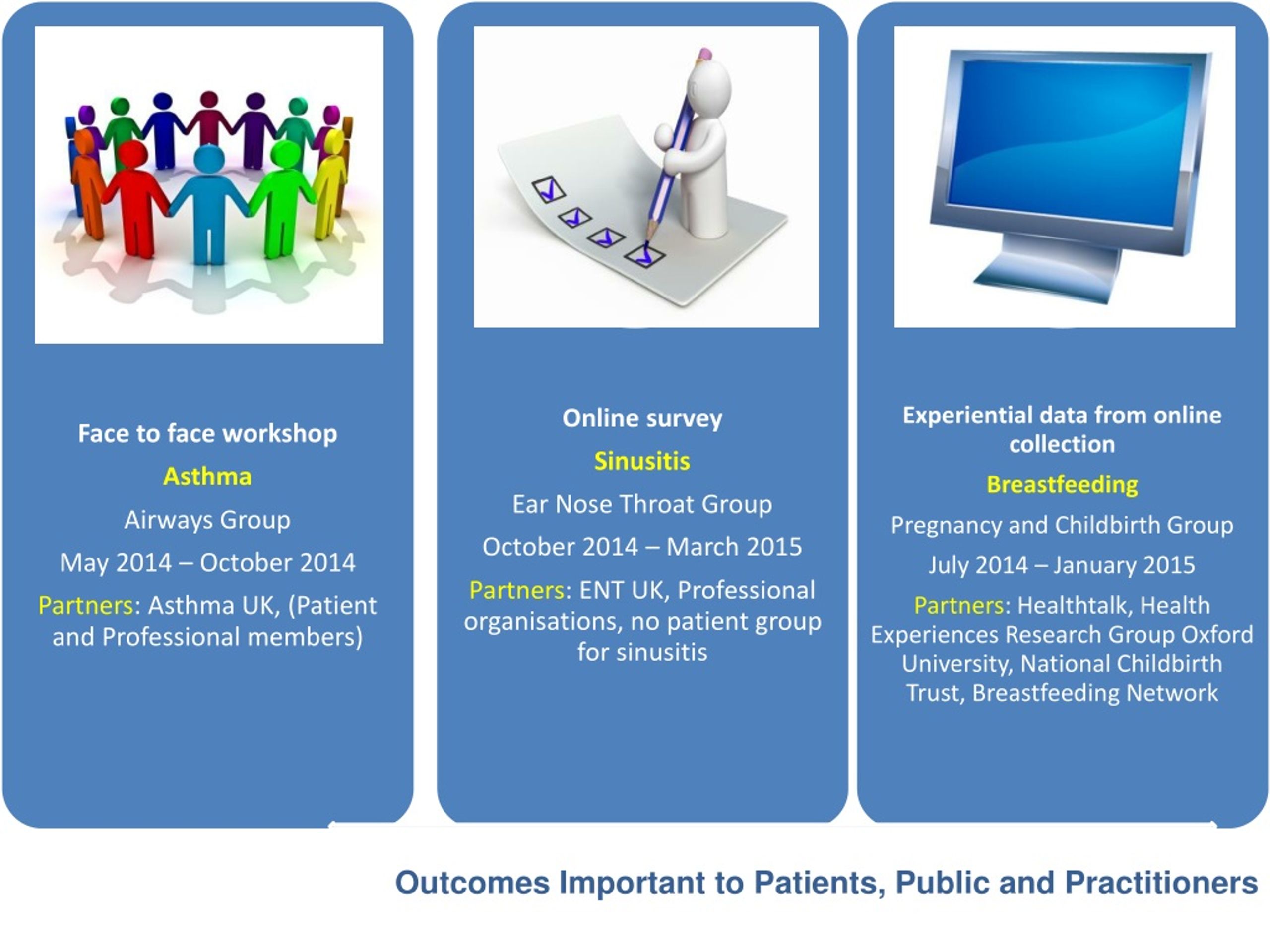 Face to face workshop

Asthma

Airways Group

May 2014 – October 2014

Partners: Asthma UK, (Patient and Professional members)

Online survey

Sinusitis

Ear Nose Throat Group

October 2014 – March 2015

Partners: ENT UK, Professional organisations, no patient group for sinusitis

Experiential data from online collection

Breastfeeding

Pregnancy and Childbirth Group

July 2014 – January 2015

Partners: Healthtalk, Health Experiences Research Group Oxford University, National Childbirth Trust, Breastfeeding Network

Outcomes Important to Patients, Public and Practitioners